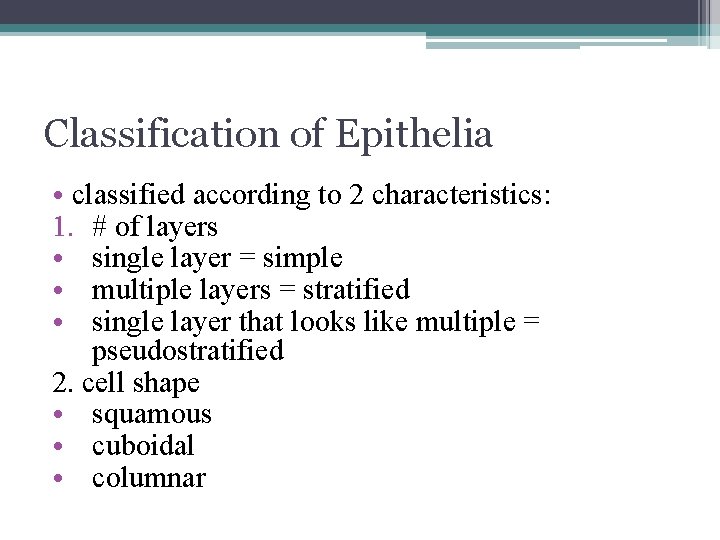 Classification of Epithelia

• classified according to 2 characteristics:
1. # of layers
• single layer = simple
• multiple layers = stratified
• single layer that looks like multiple = pseudostratified
2. cell shape
• squamous
• cuboidal
• columnar